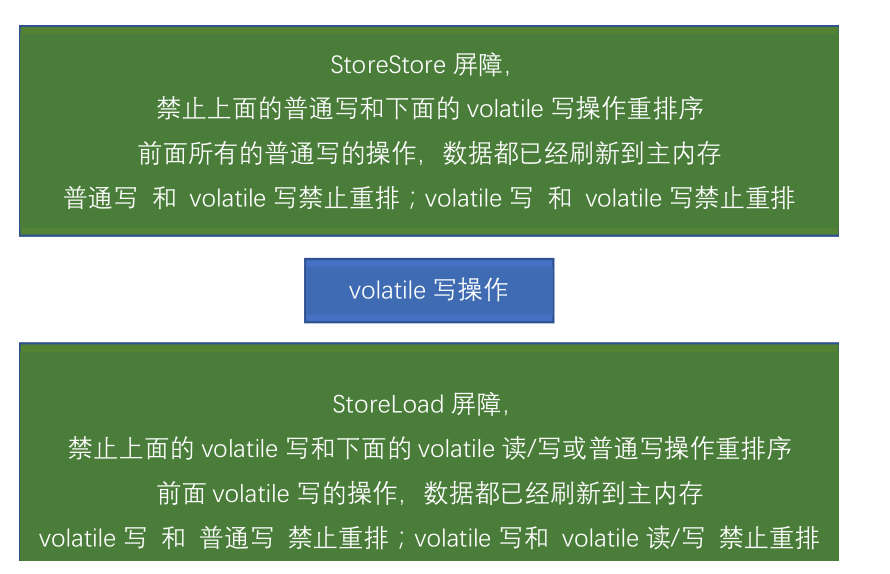 StoreStore 屏障,
禁止上面的普通写和下面的 volatile 写操作重排序
前面所有的普通写的操作，数据都已经刷新到主内存
普通写 和 volatile 写禁止重排；volatile 写 和 volatile 写禁止重排

volatile 写操作

StoreLoad 屏障,
禁止上面的 volatile 写和下面的 volatile 读/写或普通写操作重排序
前面 volatile 写的操作，数据都已经刷新到主内存
volatile 写 和 普通写 禁止重排；volatile 写和 volatile 读/写 禁止重排